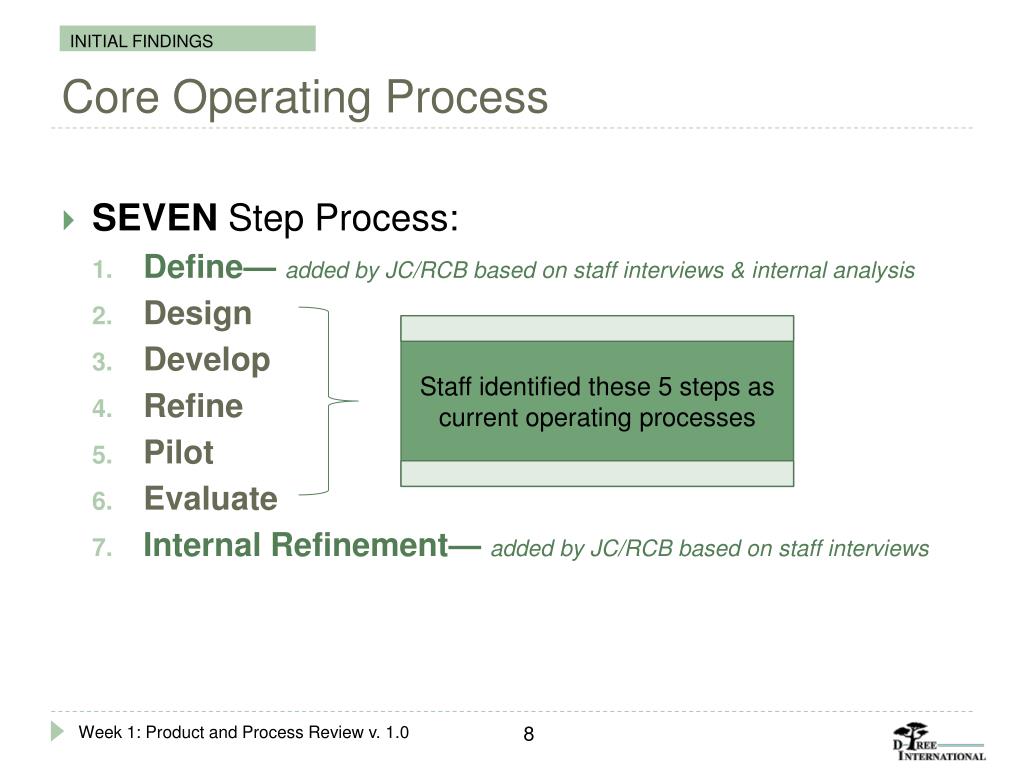 INITIAL FINDINGS

Core Operating Process

SEVEN Step Process:

1. Define— added by JC/RCB based on staff interviews & internal analysis
2. Design
3. Develop
4. Refine
5. Pilot
6. Evaluate
7. Internal Refinement— added by JC/RCB based on staff interviews

Staff identified these 5 steps as current operating processes

Week 1: Product and Process Review v. 1.0

8

D-TREE INTERNATIONAL